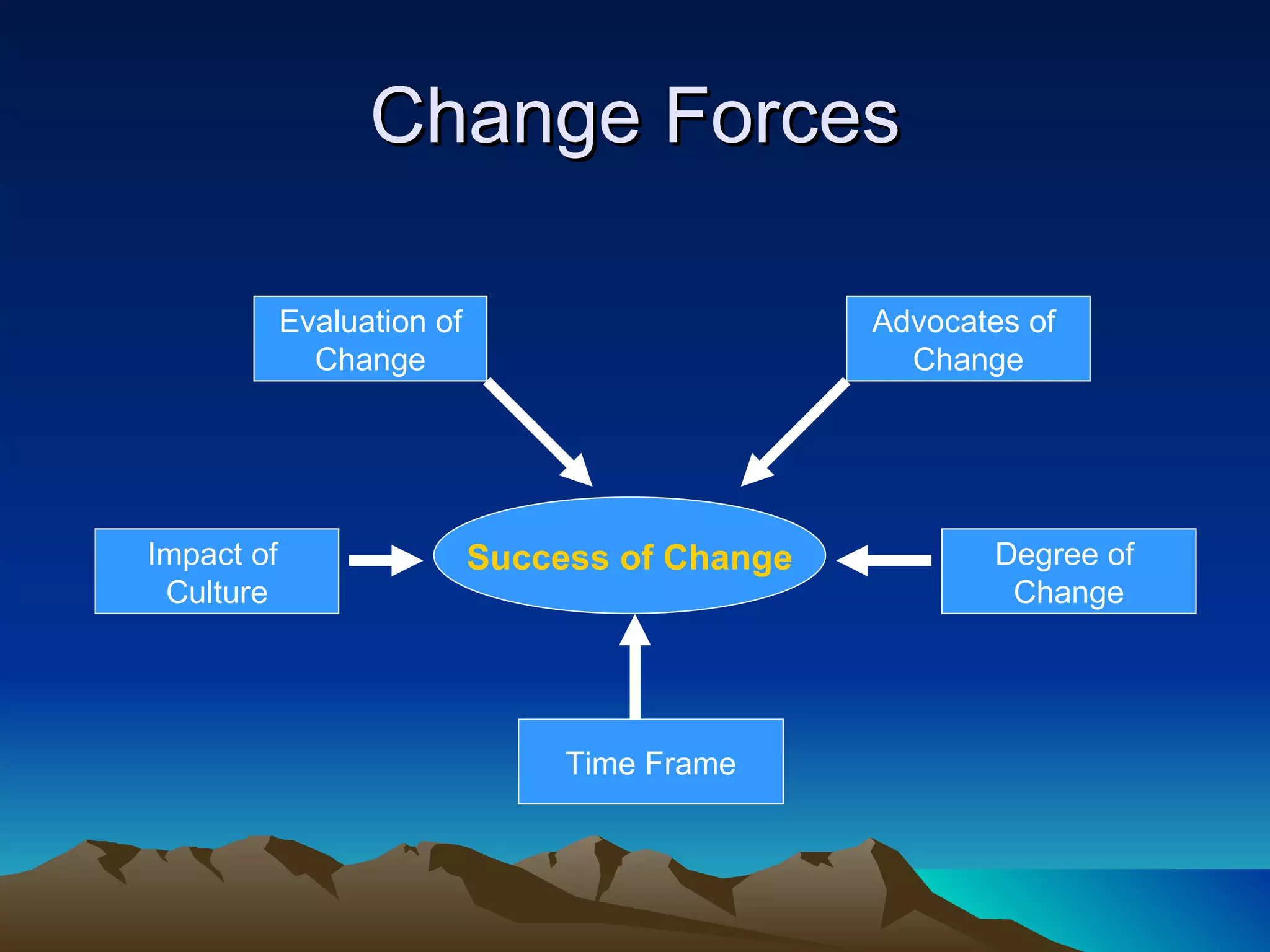 Change Forces

Evaluation of Change

Advocates of Change

Impact of Culture

Success of Change

Degree of Change

Time Frame